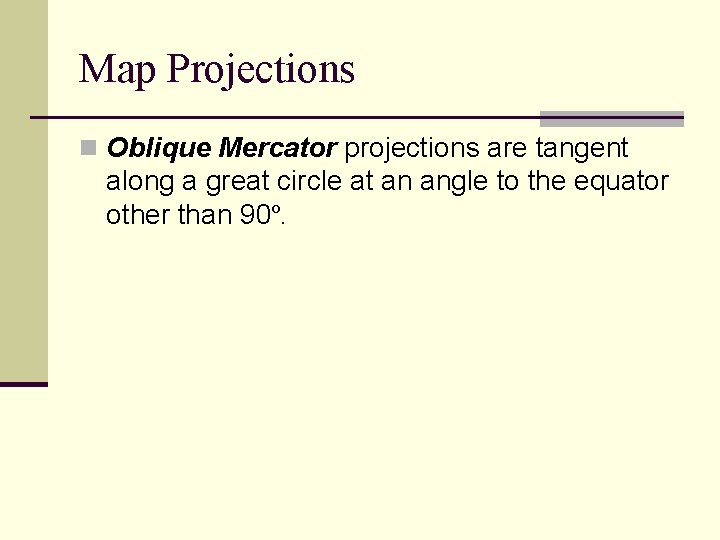 Map Projections

Oblique Mercator projections are tangent along a great circle at an angle to the equator other than 90º.